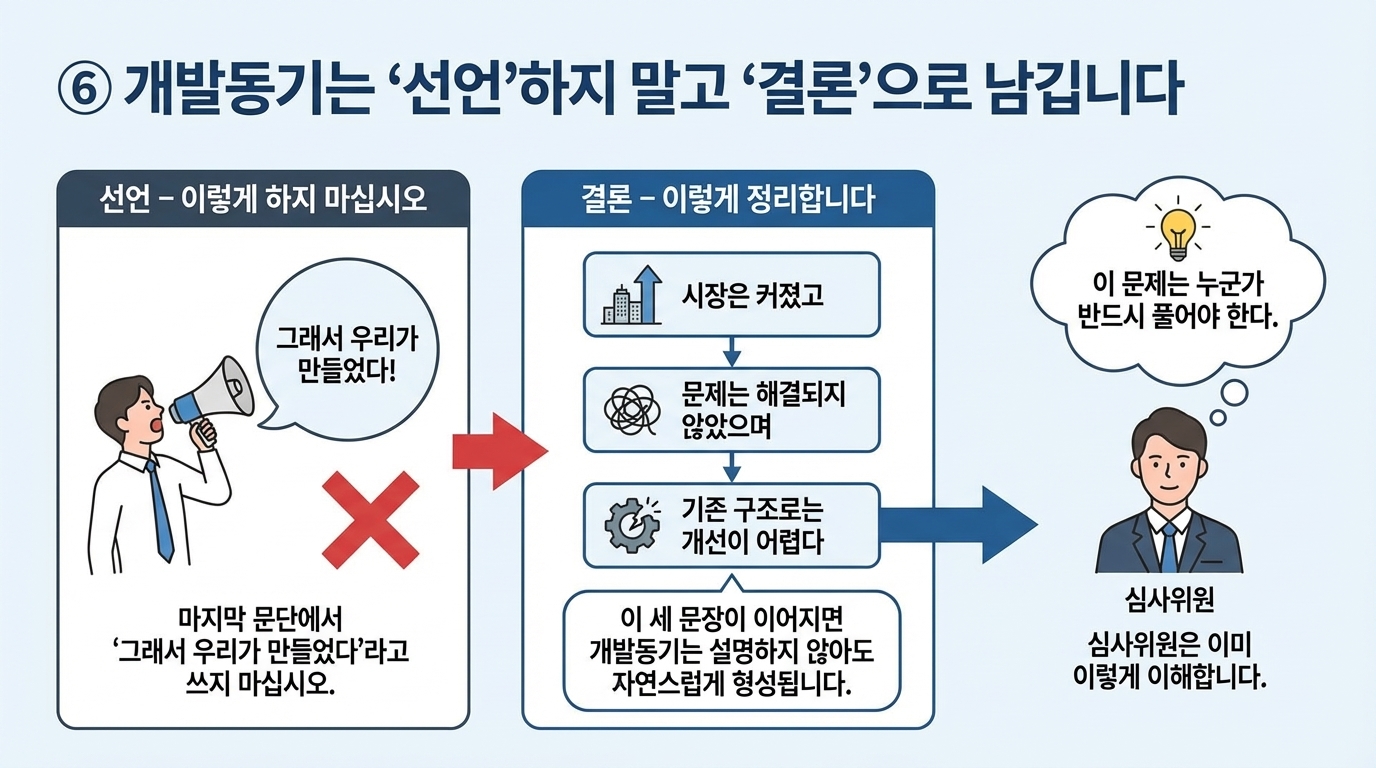 ⑥ 개발동기는 '선언'하지 말고 '결론'으로 남깁니다

선언 – 이렇게 하지 마십시오

그래서 우리가 만들었다!

마지막 문단에서 '그래서 우리가 만들었다'라고 쓰지 마십시오.

결론 – 이렇게 정리합니다

시장은 커졌고

문제는 해결되지 않았으며

기존 구조로는 개선이 어렵다

이 세 문장이 이어지면 개발동기는 설명하지 않아도 자연스럽게 형성됩니다.

이 문제는 누군가 반드시 풀어야 한다.

심사위원

심사위원은 이미 이렇게 이해합니다.